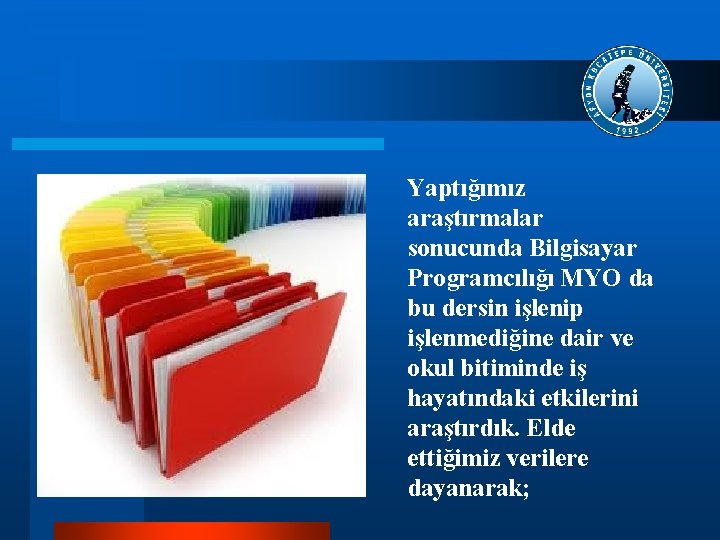 AFYON KOCATEPE ÜNİVERSİTESİ
1992

Yaptığımız araştırmalar sonucunda Bilgisayar Programcılığı MYO da bu dersin işlenip işlenmediğine dair ve okul bitiminde iş hayatındaki etkilerini araştırdık. Elde ettiğimiz verilere dayanarak;